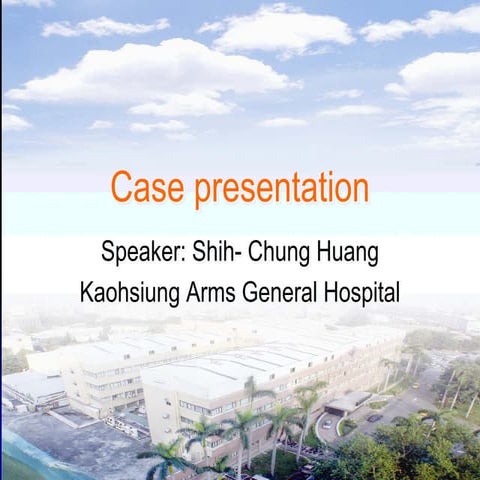 Case presentation

Speaker: Shih- Chung Huang

Kaohsiung Arms General Hospital